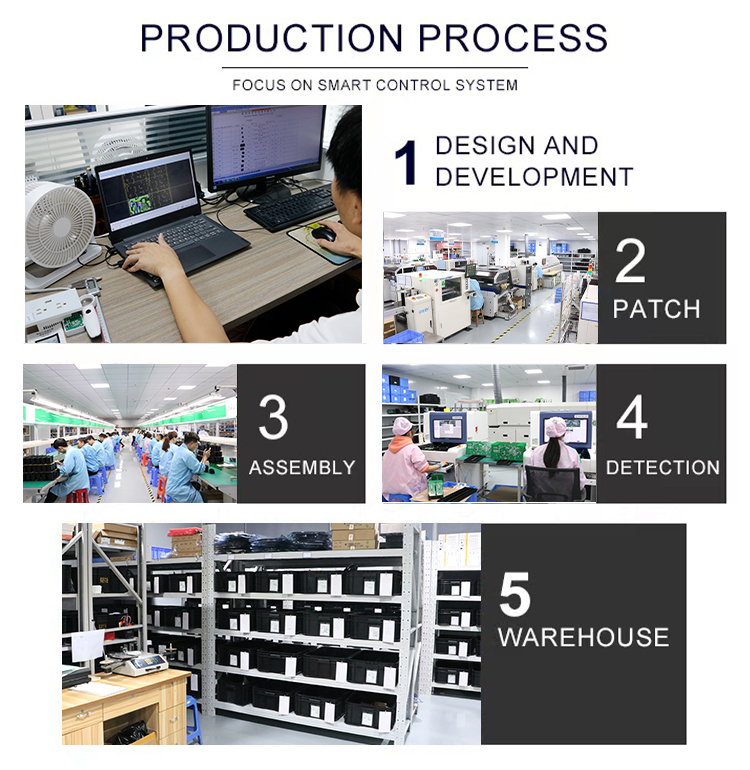 PRODUCTION PROCESS

FOCUS ON SMART CONTROL SYSTEM

1 DESIGN AND DEVELOPMENT

2 PATCH

3 ASSEMBLY

4 DETECTION

5 WAREHOUSE